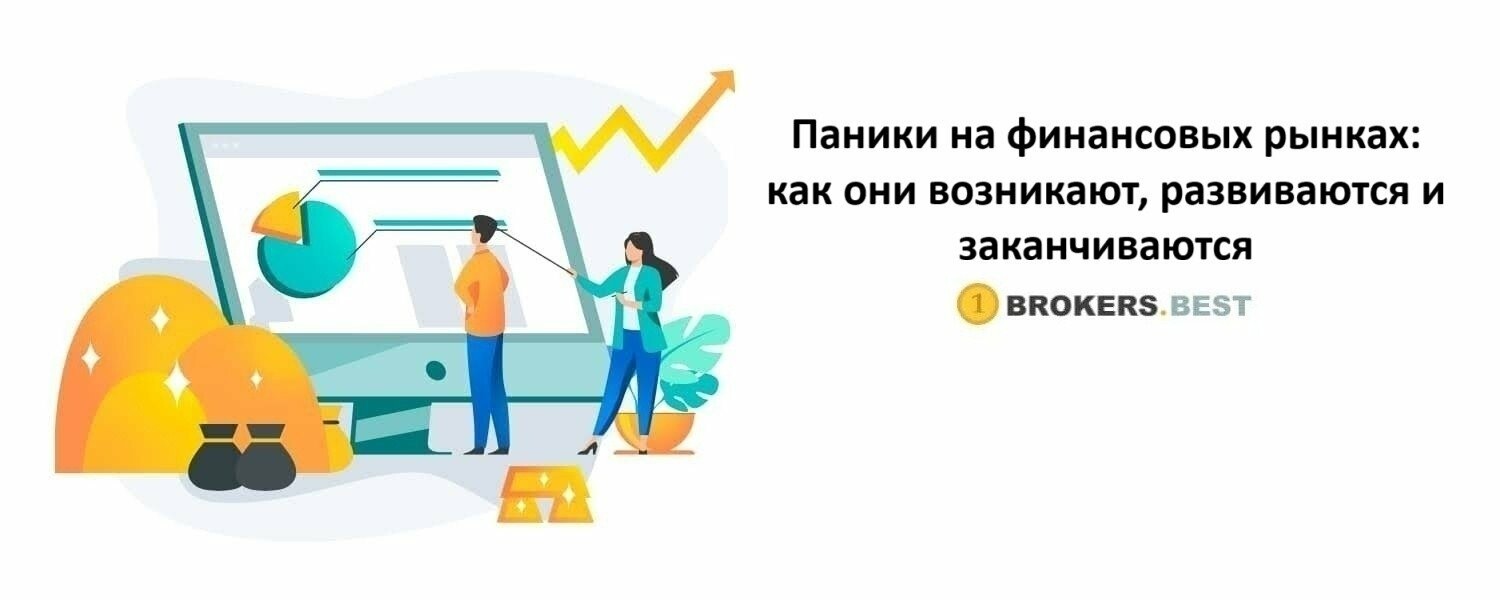 Паники на финансовых рынках: как они возникают, развиваются и заканчиваются

1 BROKERS.BEST